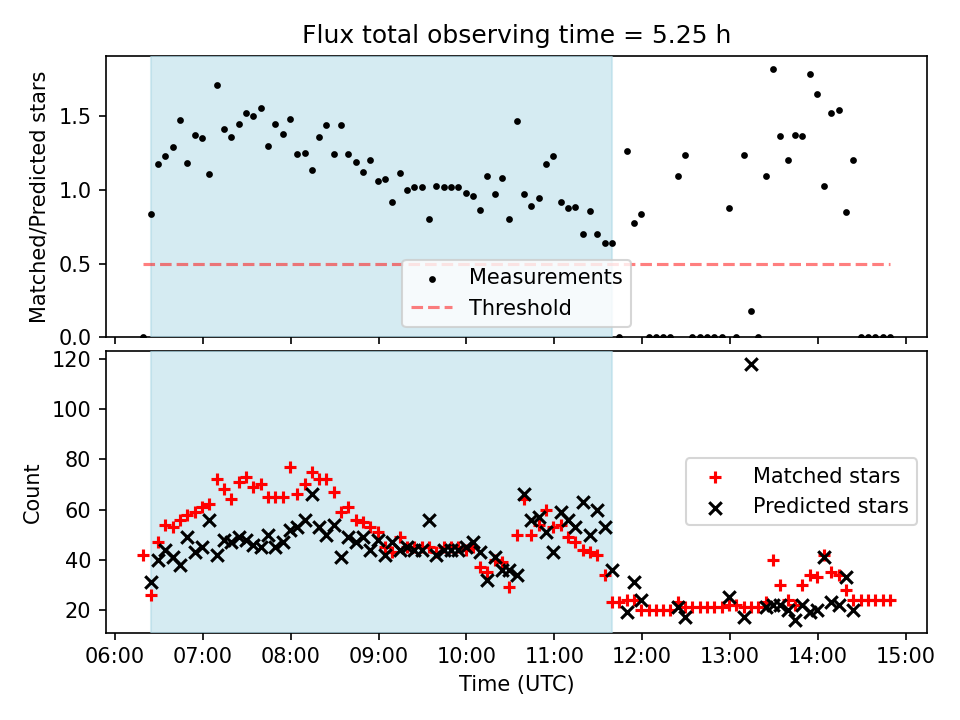 Flux total observing time = 5.25 h

Matched/Predicted stars

1.5
1.0
0.5
0.0

Measurements
Threshold

Count

120
100
80
60
40
20

Matched stars
Predicted stars

06:00 07:00 08:00 09:00 10:00 11:00 12:00 13:00 14:00 15:00

Time (UTC)